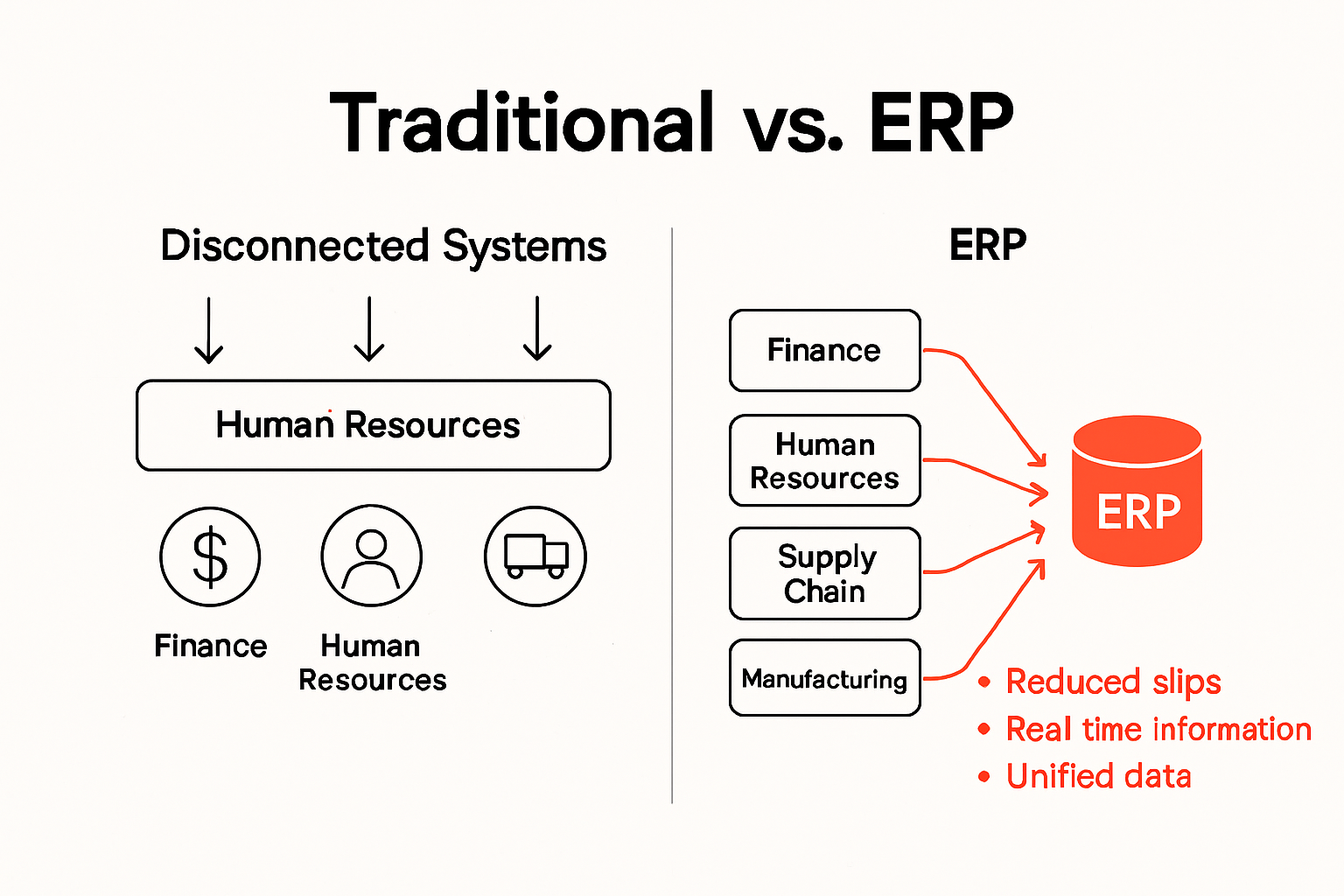 Traditional vs. ERP

Disconnected Systems

Human Resources

$

Finance

Human Resources

ERP

Finance

Human Resources

Supply Chain

Manufacturing

ERP

• Reduced slips
• Real time information
• Unified data